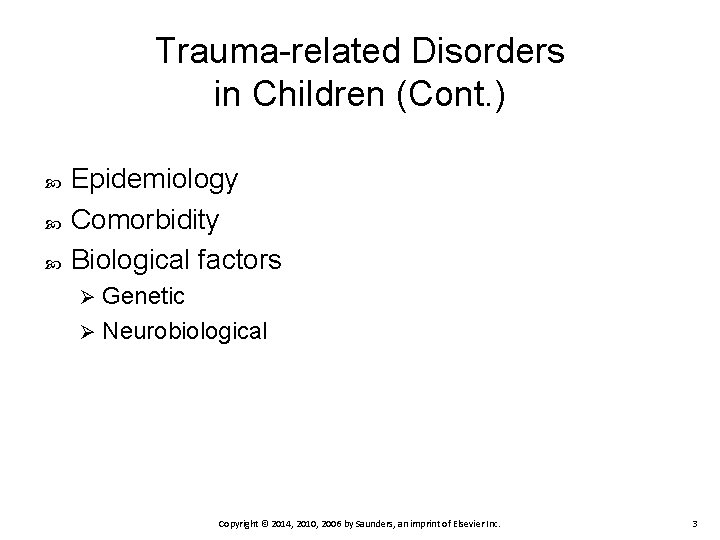 Trauma-related Disorders in Children (Cont.)

Epidemiology

Comorbidity

Biological factors

Genetic

Neurobiological

Copyright © 2014, 2010, 2006 by Saunders, an imprint of Elsevier Inc.

3